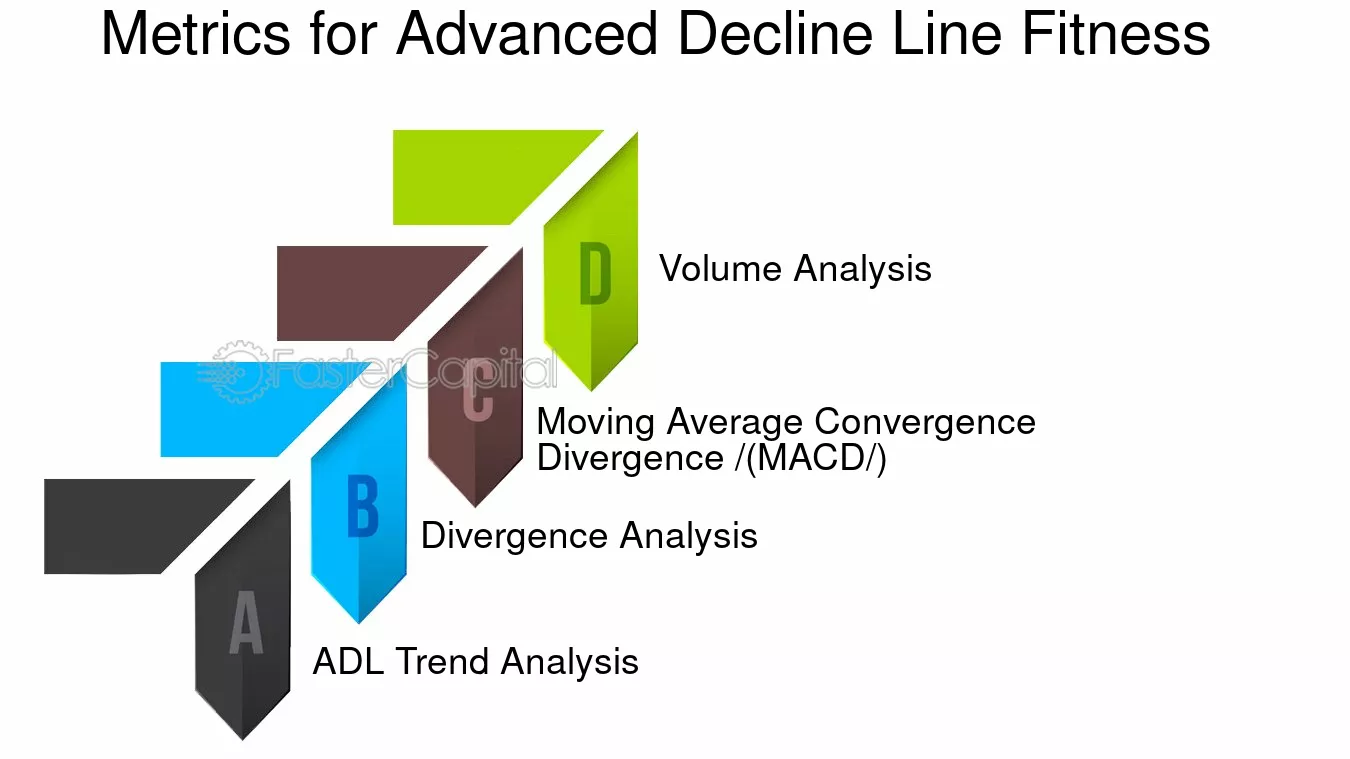 Metrics for Advanced Decline Line Fitness

D
Volume Analysis

FasterCapital

C
Moving Average Convergence Divergence /(MACD/)

B
Divergence Analysis

A
ADL Trend Analysis